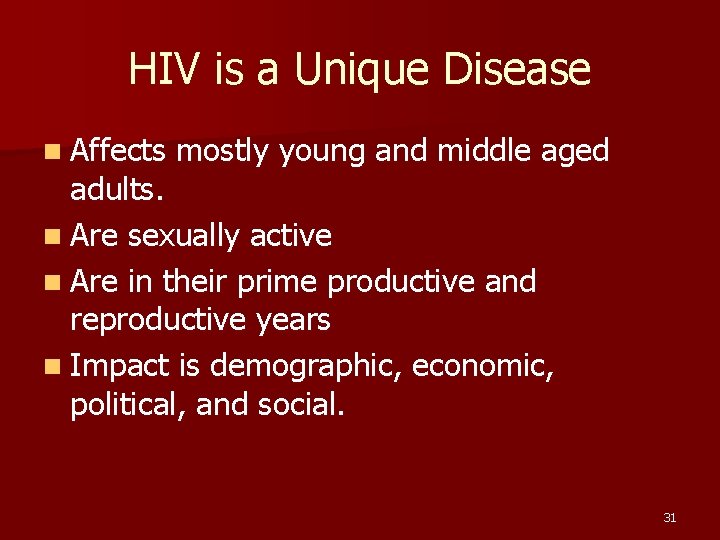 HIV is a Unique Disease

- Affects mostly young and middle aged adults.
- Are sexually active
- Are in their prime productive and reproductive years
- Impact is demographic, economic, political, and social.

31